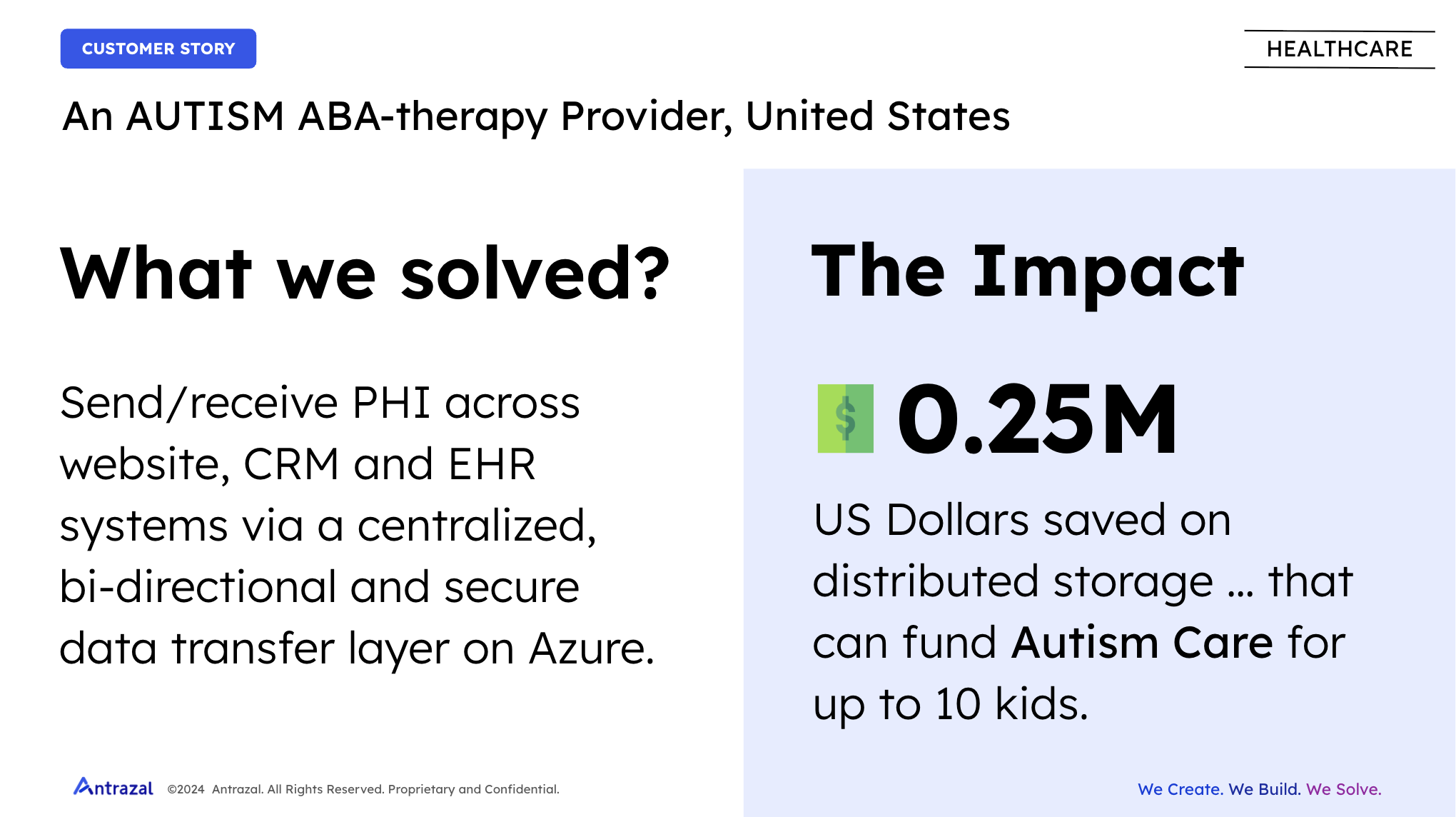 CUSTOMER STORY

HEALTHCARE

An AUTISM ABA-therapy Provider, United States

What we solved?

Send/receive PHI across website, CRM and EHR systems via a centralized, bi-directional and secure data transfer layer on Azure.

The Impact

0.25M

US Dollars saved on distributed storage … that can fund Autism Care for up to 10 kids.

Antrazal ©2024 Antrazal. All Rights Reserved. Proprietary and Confidential.

We Create. We Build. We Solve.